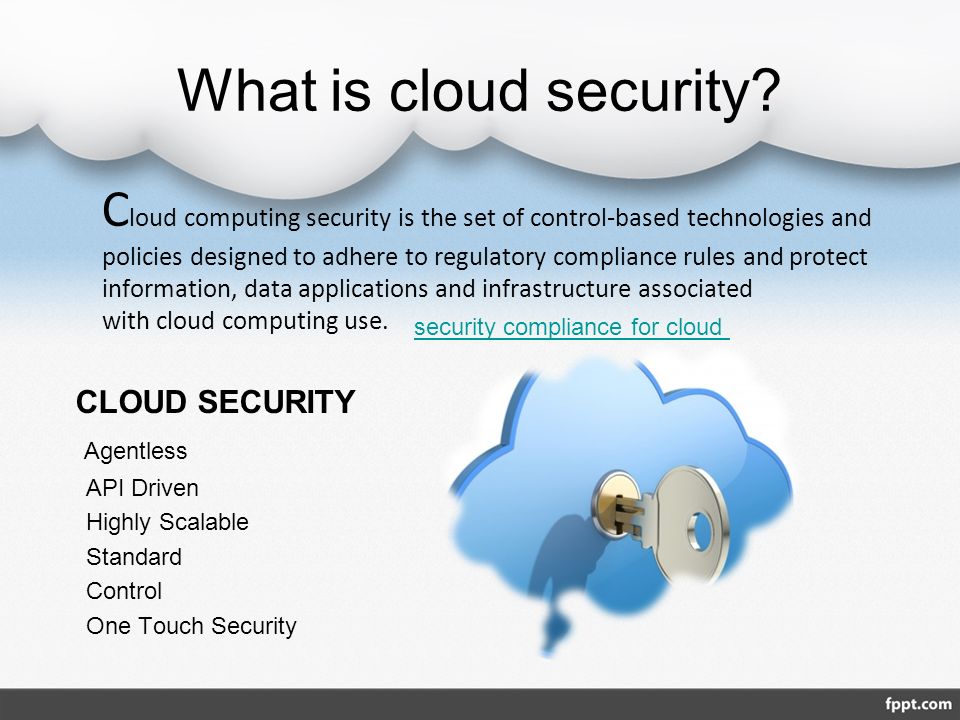 What is cloud security?

Cloud computing security is the set of control-based technologies and policies designed to adhere to regulatory compliance rules and protect information, data applications and infrastructure associated with cloud computing use. security compliance for cloud

CLOUD SECURITY

Agentless
API Driven
Highly Scalable
Standard
Control
One Touch Security

fppt.com